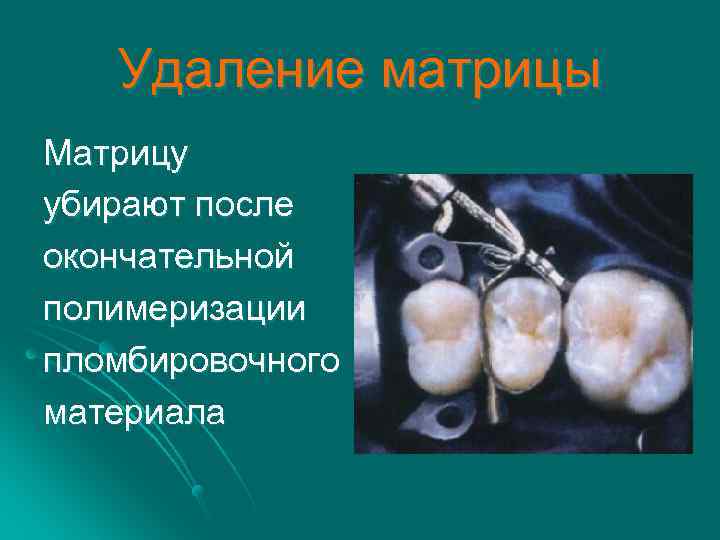 Удаление матрицы

Матрицу убирают после окончательной полимеризации пломбировочного материала